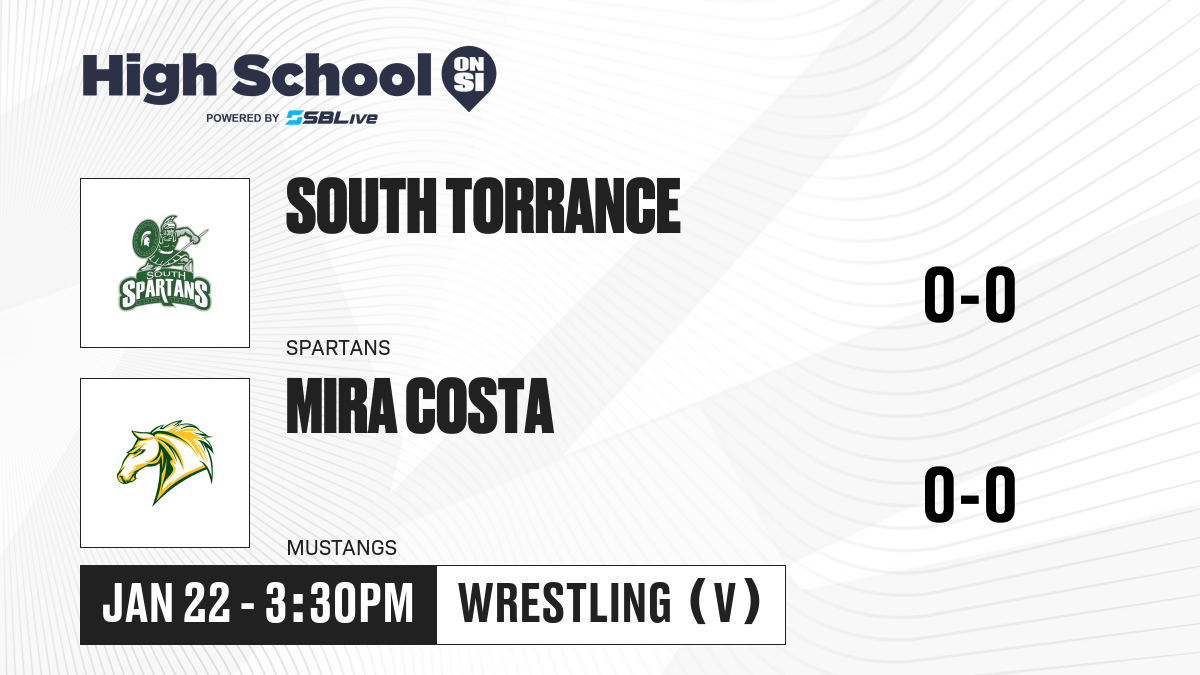 High School ON SI
POWERED BY SBLive

SOUTH
SPARTANS

SOUTH TORRANCE
SPARTANS
0-0

MIRA COSTA
MUSTANGS
0-0

JAN 22 - 3:30PM
WRESTLING (V)